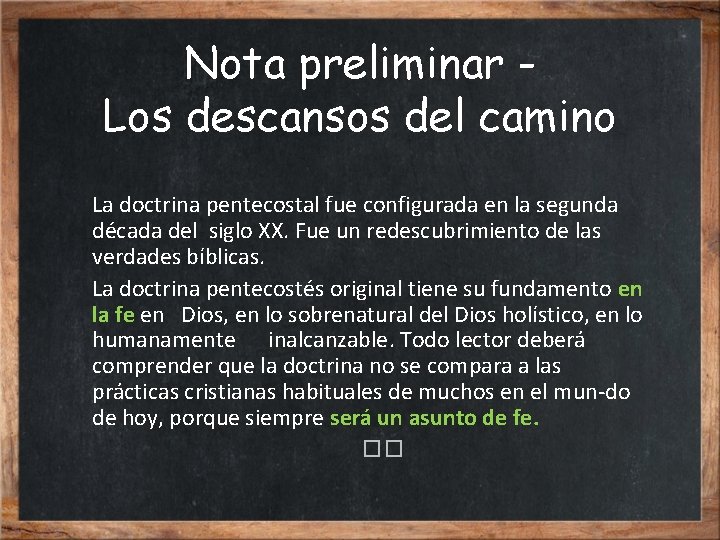 Nota preliminar -
Los descansos del camino

La doctrina pentecostal fue configurada en la segunda década del siglo XX. Fue un redescubrimiento de las verdades bíblicas.

La doctrina pentecostés original tiene su fundamento en la fe en Dios, en lo sobrenatural del Dios holístico, en lo humanamente inalcanzable. Todo lector deberá comprender que la doctrina no se compara a las prácticas cristianas habituales de muchos en el mun-do de hoy, porque siempre será un asunto de fe.

□□